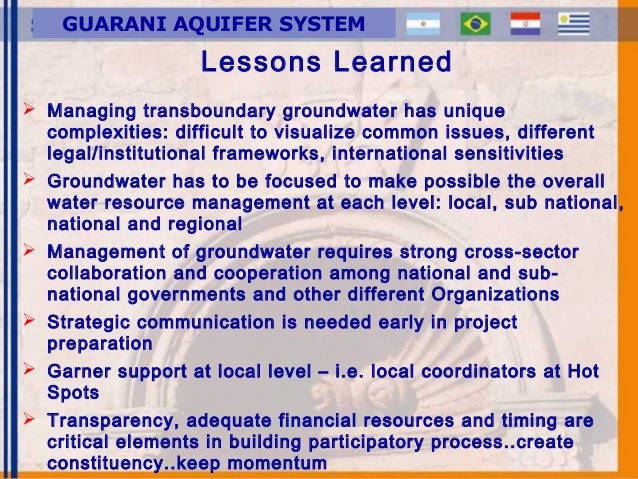 GUARANI AQUIFER SYSTEM

Lessons Learned

➢ Managing transboundary groundwater has unique complexities: difficult to visualize common issues, different legal/institutional frameworks, international sensitivities

➢ Groundwater has to be focused to make possible the overall water resource management at each level: local, sub national, national and regional

➢ Management of groundwater requires strong cross-sector collaboration and cooperation among national and sub-national governments and other different Organizations

➢ Strategic communication is needed early in project preparation

➢ Garner support at local level – i.e. local coordinators at Hot Spots

➢ Transparency, adequate financial resources and timing are critical elements in building participatory process..create constituency..keep momentum